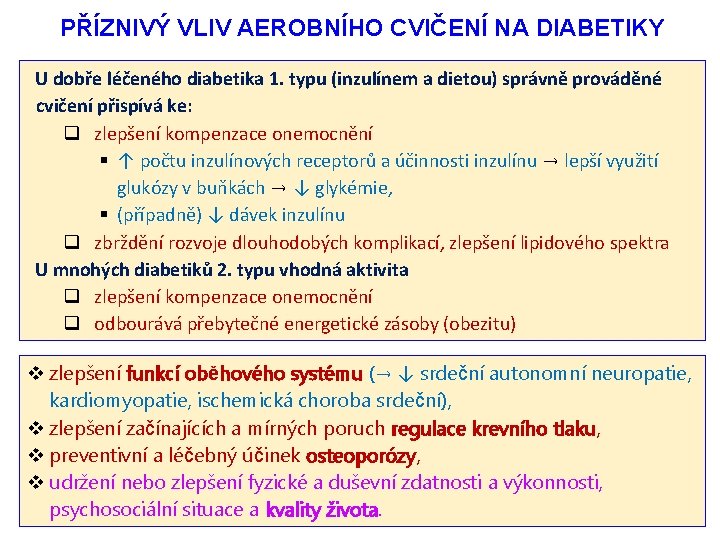 PŘÍZNIVÝ VLIV AEROBNÍHO CVIČENÍ NA DIABETIKY

U dobře léčeného diabetika 1. typu (inzulínem a dietou) správně prováděné cvičení přispívá ke:

❑ zlepšení kompenzace onemocnění

▪ ↑ počtu inzulínových receptorů a účinnosti inzulínu → lepší využití glukózy v buňkách → ↓ glykémie,

▪ (případně) ↓ dávek inzulínu

❑ zbrždění rozvoje dlouhodobých komplikací, zlepšení lipidového spektra

U mnohých diabetiků 2. typu vhodná aktivita

❑ zlepšení kompenzace onemocnění

❑ odbourává přebytečné energetické zásoby (obezitu)

❖ zlepšení funkcí oběhového systému (→ ↓ srdeční autonomní neuropatie, kardiomyopatie, ischemická choroba srdeční),

❖ zlepšení začínajících a mírných poruch regulace krevního tlaku,

❖ preventivní a léčebný účinek osteoporózy,

❖ udržení nebo zlepšení fyzické a duševní zdatnosti a výkonnosti, psychosociální situace a kvality života.